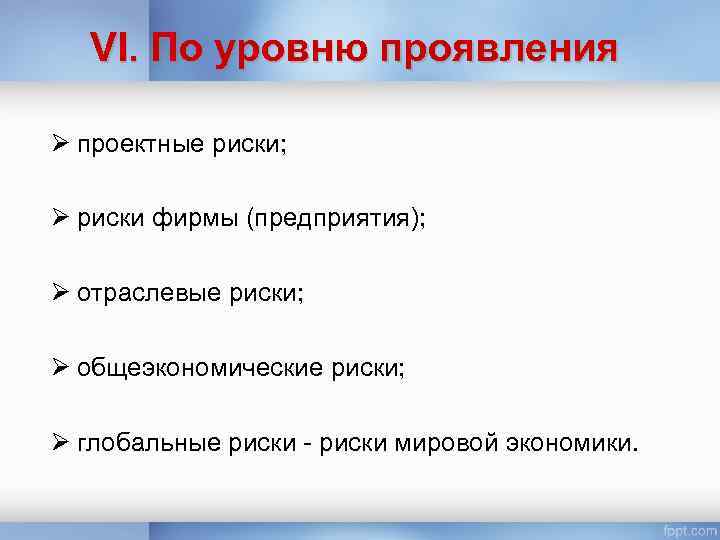 VI. По уровню проявления

➢ проектные риски;

➢ риски фирмы (предприятия);

➢ отраслевые риски;

➢ общеэкономические риски;

➢ глобальные риски - риски мировой экономики.

fppt.com